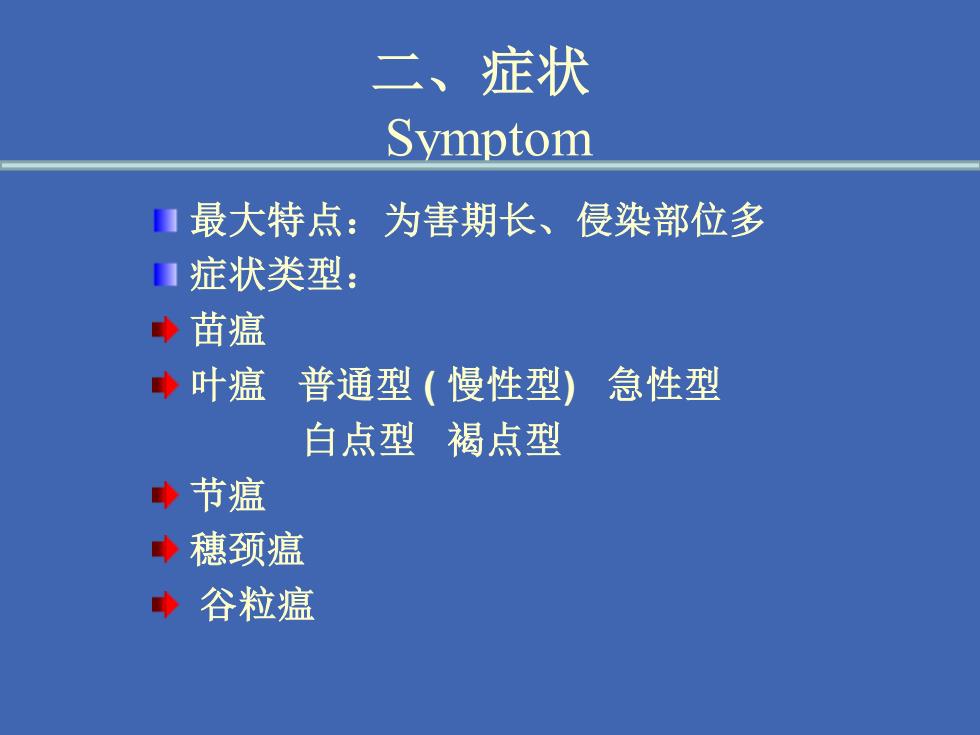 二、症状
Symptom

最大特点：为害期长、侵染部位多

症状类型：

苗瘟

叶瘟　普通型 ( 慢性型)　急性型
白点型　褐点型

节瘟

穗颈瘟

谷粒瘟